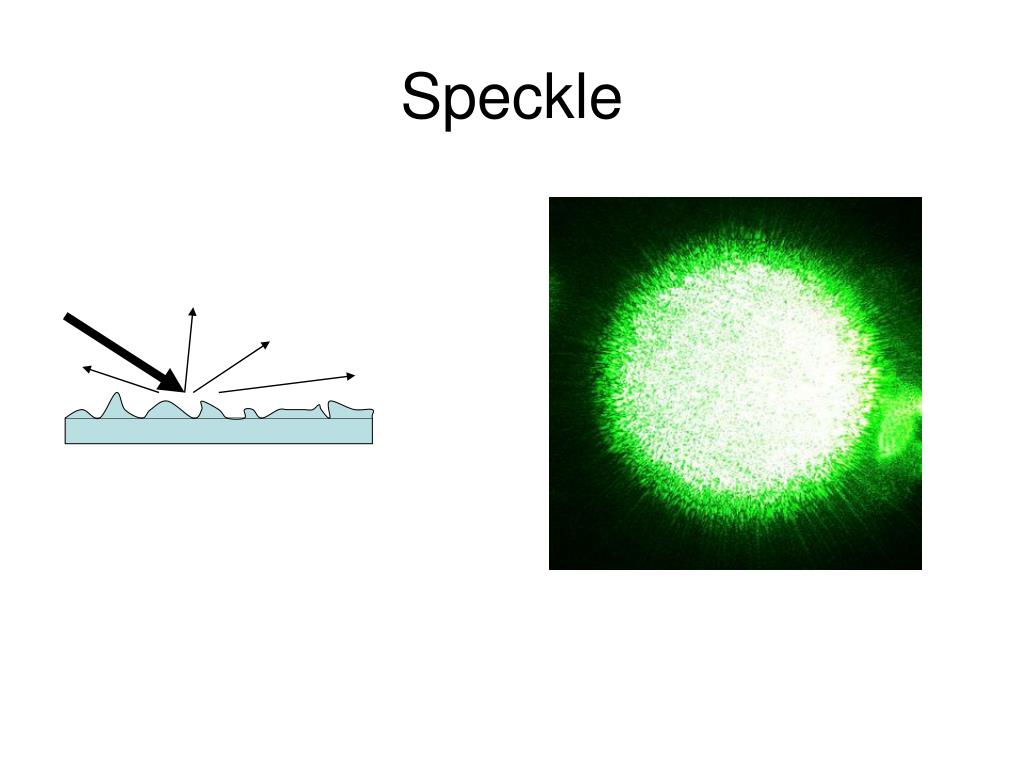 Speckle